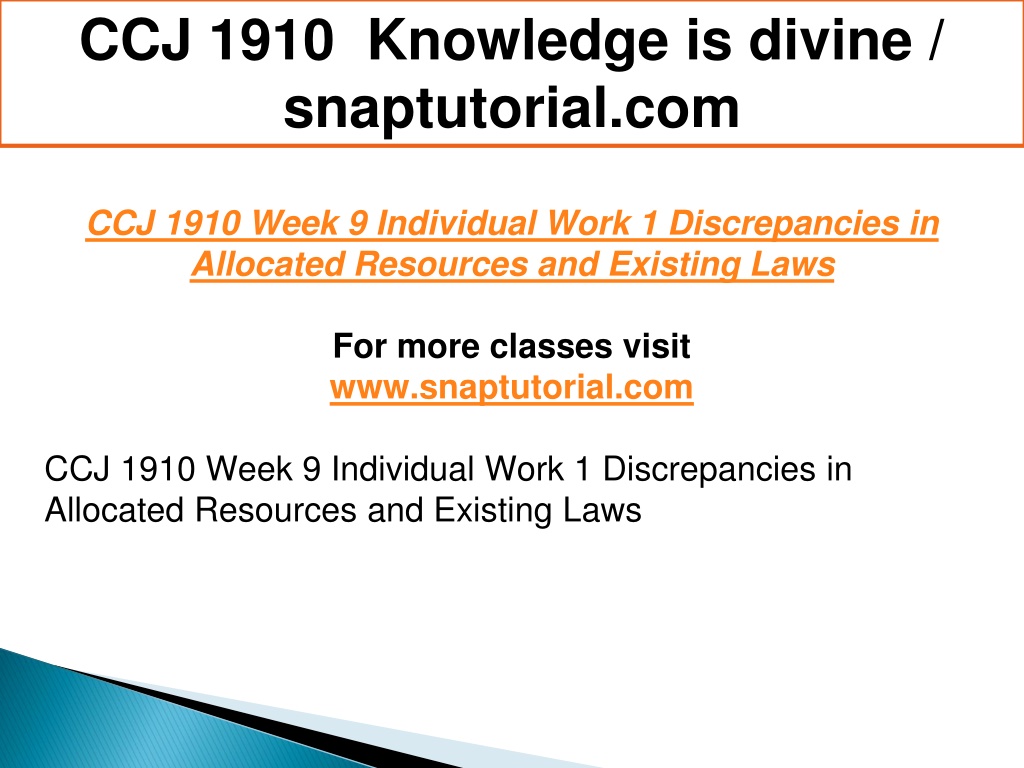 CCJ 1910 Knowledge is divine / snaptutorial.com

CCJ 1910 Week 9 Individual Work 1 Discrepancies in Allocated Resources and Existing Laws

For more classes visit
www.snaptutorial.com

CCJ 1910 Week 9 Individual Work 1 Discrepancies in Allocated Resources and Existing Laws